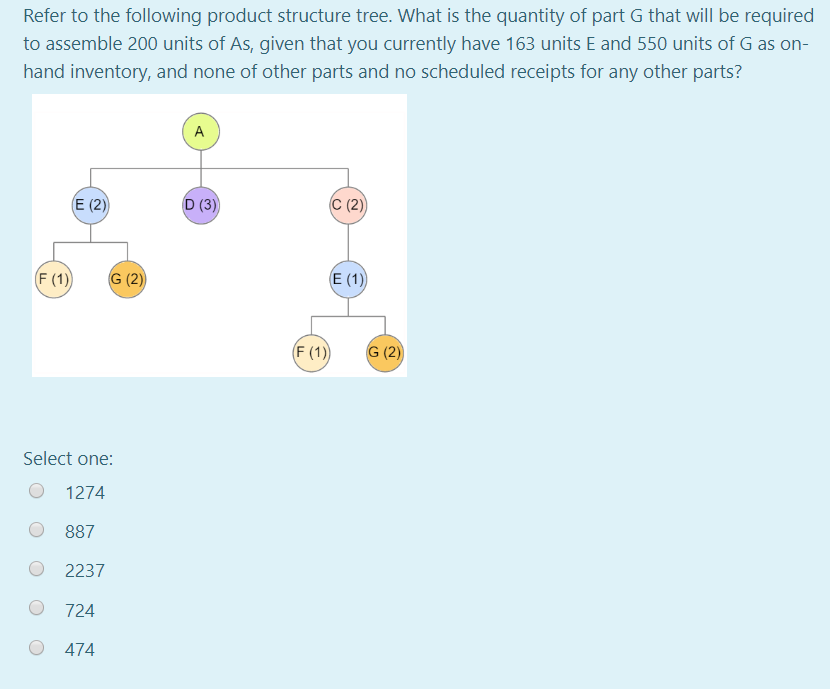 Refer to the following product structure tree. What is the quantity of part G that will be required to assemble 200 units of As, given that you currently have 163 units E and 550 units of G as on-hand inventory, and none of other parts and no scheduled receipts for any other parts?

A

E (2)

D (3)

C (2)

F (1)

G (2)

E (1)

F (1)

G (2)

Select one:

1274

887

2237

724

474